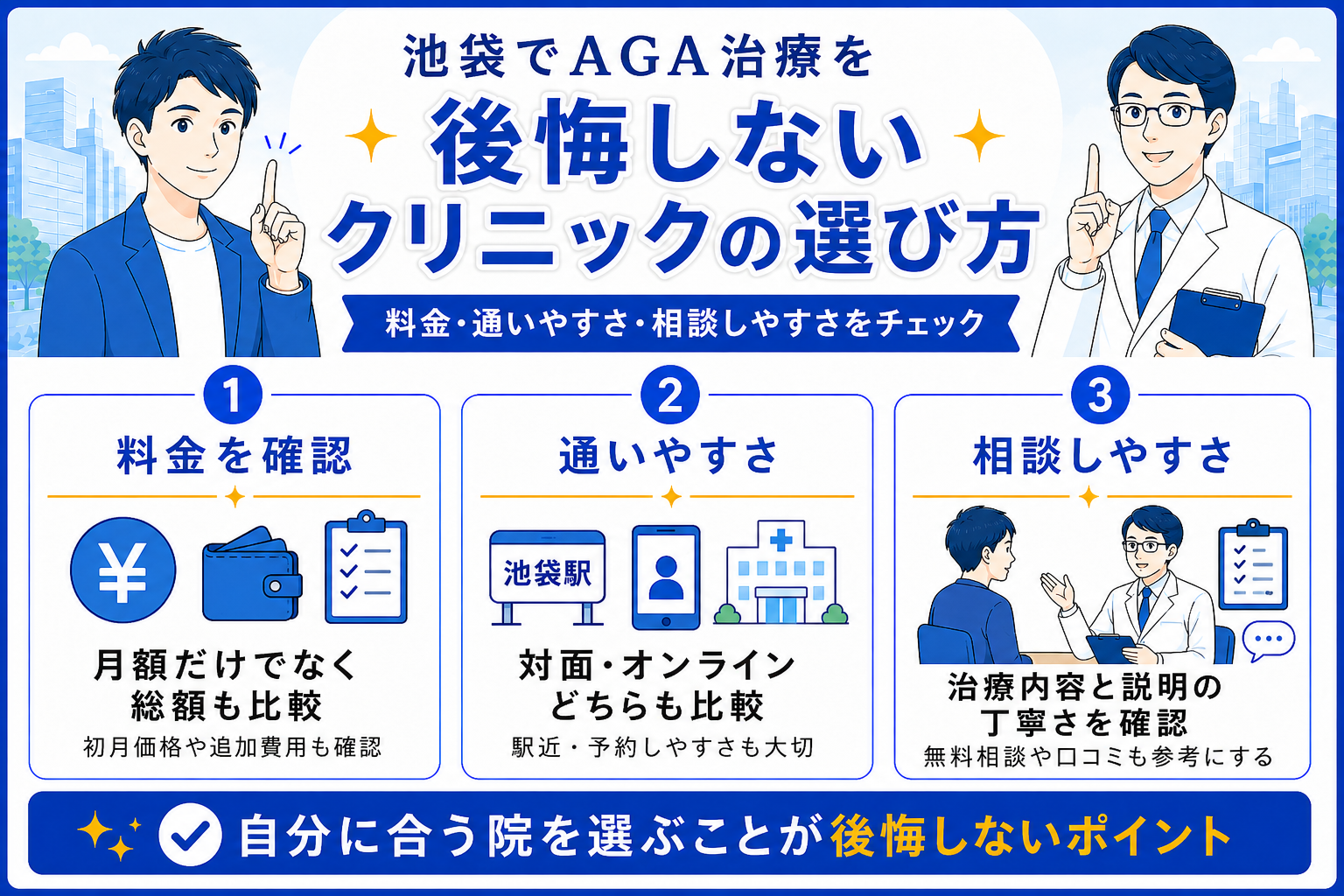 池袋でAGA治療を
後悔しない
クリニックの選び方

料金・通いやすさ・相談しやすさをチェック

1
料金を確認
¥
月額だけでなく
総額も比較
初月価格や追加費用も確認

2
通いやすさ
池袋駅
対面・オンライン
どちらも比較
駅近・予約しやすさも大切

3
相談しやすさ
治療内容と説明の
丁寧さを確認
無料相談や口コミも参考にする

自分に合う院を選ぶことが後悔しないポイント